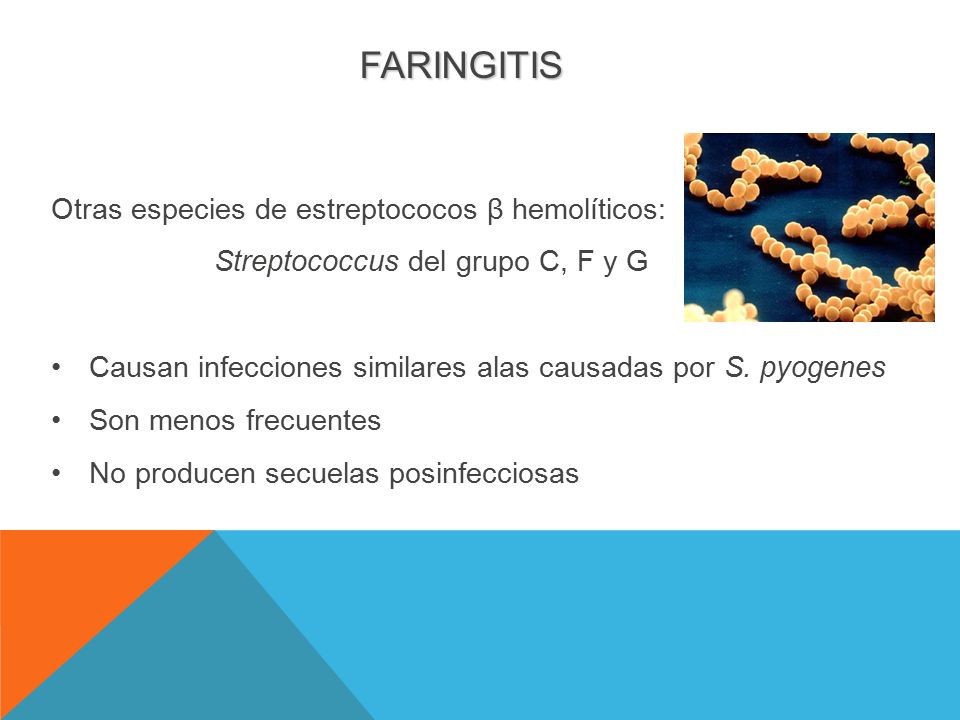 FARINGITIS

Otras especies de estreptococos β hemolíticos:

Streptococcus del grupo C, F y G

• Causan infecciones similares alas causadas por S. pyogenes
• Son menos frecuentes
• No producen secuelas posinfecciosas